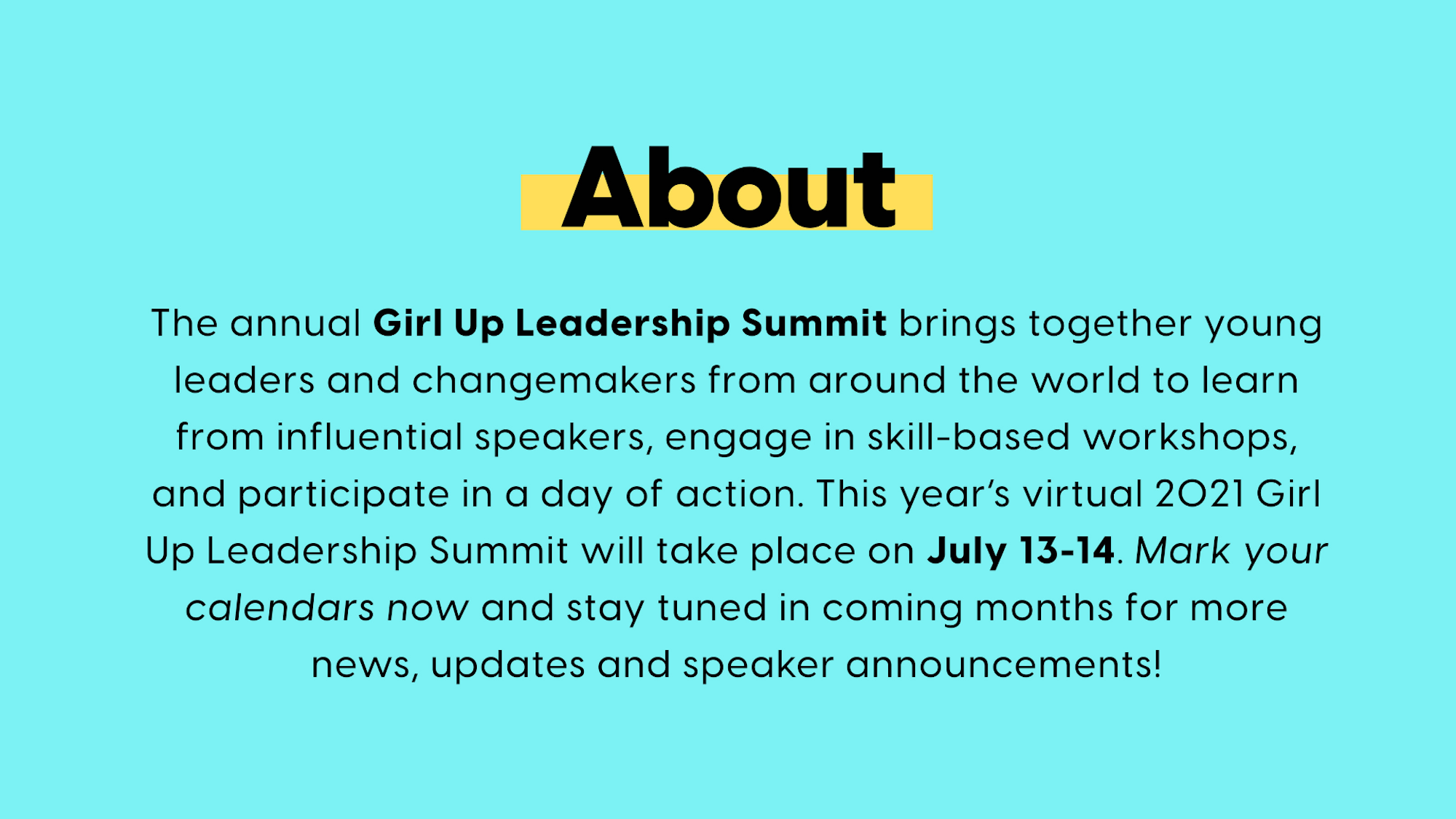 About

The annual Girl Up Leadership Summit brings together young leaders and changemakers from around the world to learn from influential speakers, engage in skill-based workshops, and participate in a day of action. This year's virtual 2021 Girl Up Leadership Summit will take place on July 13-14. Mark your calendars now and stay tuned in coming months for more news, updates and speaker announcements!